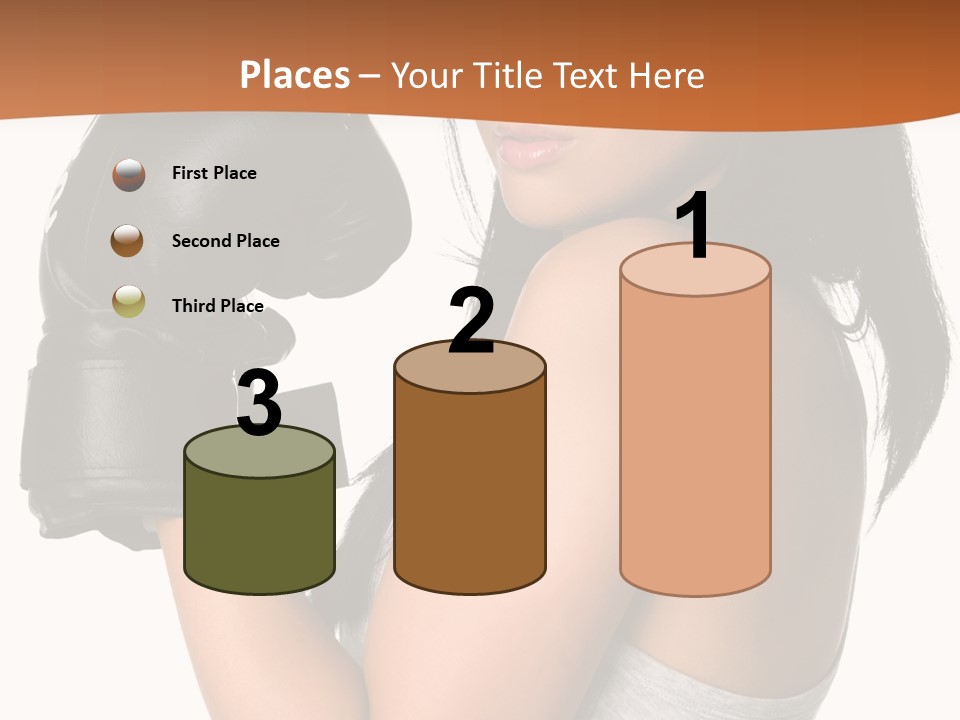 Places – Your Title Text Here

First Place

Second Place

Third Place

3

2

1